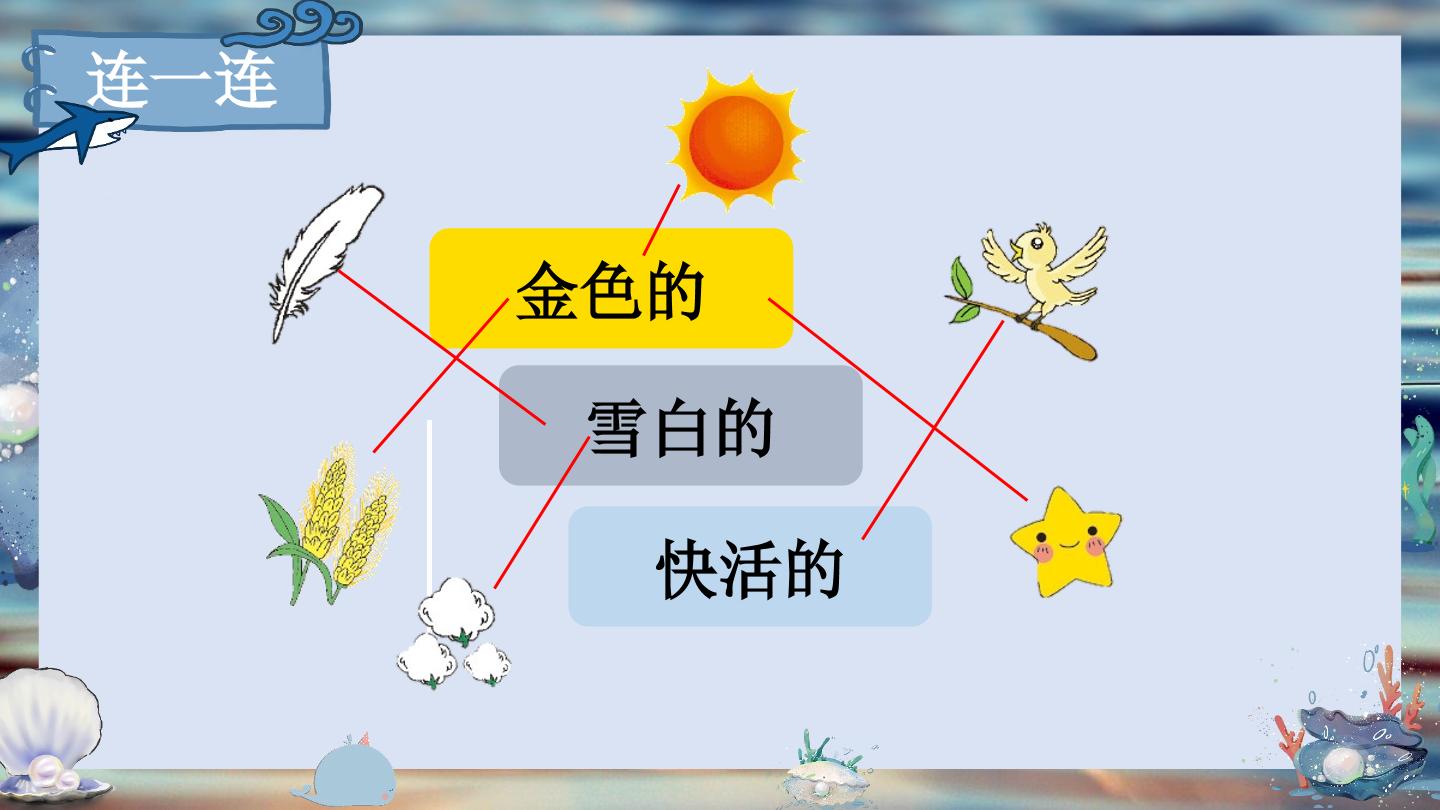 连一连

金色的

雪白的

快活的